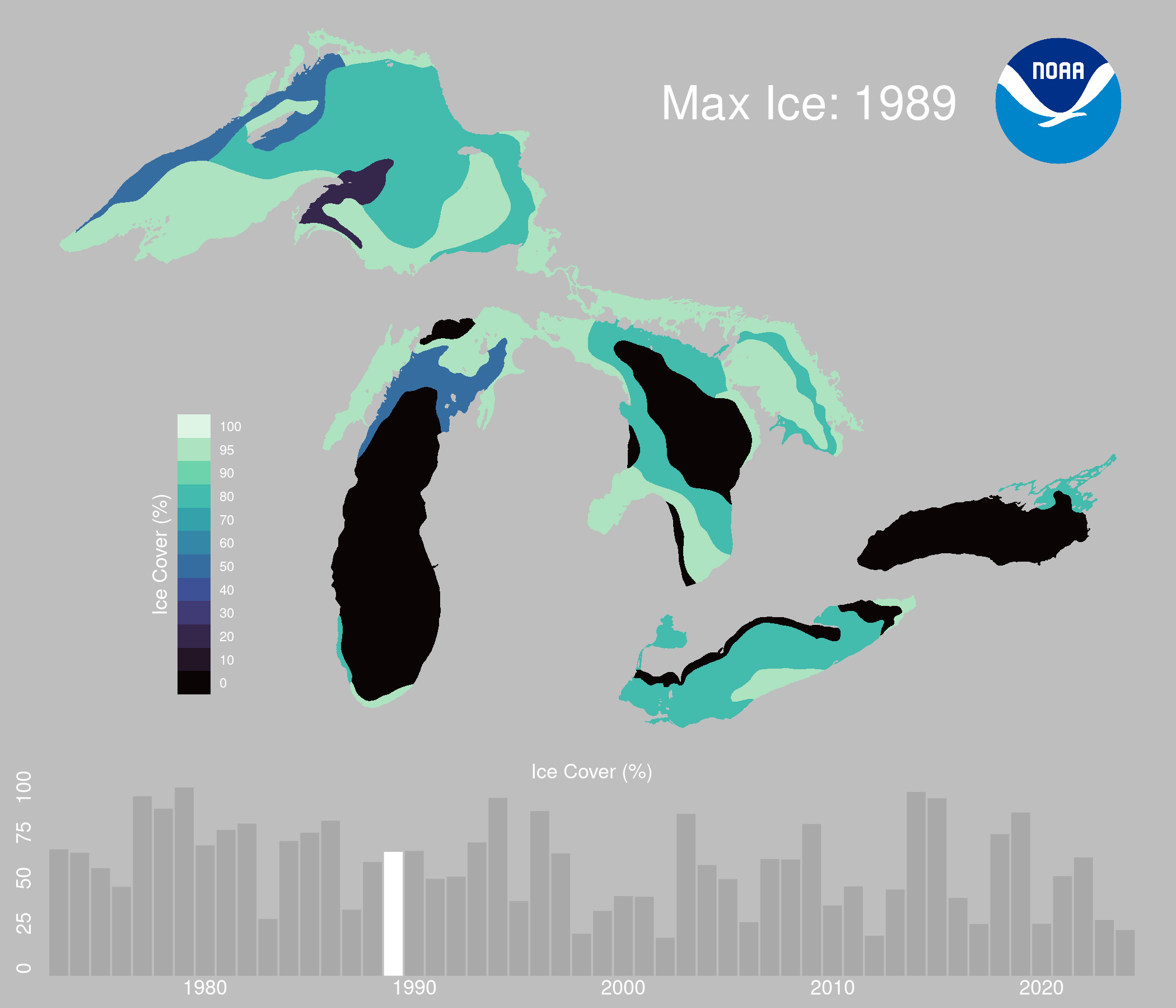 Max Ice: 1989

NOAA

Ice Cover (%)
100
95
90
80
70
60
50
40
30
20
10
0

Ice Cover (%)
100
75
50
25
0
1980
1990
2000
2010
2020